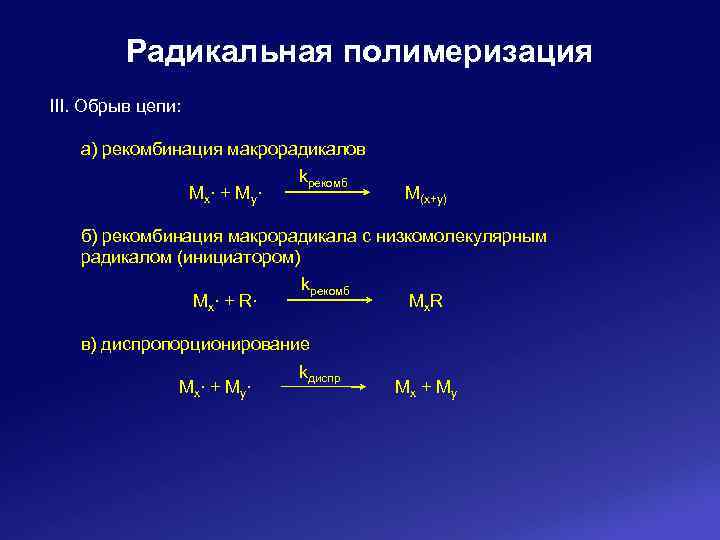 Радикальная полимеризация

III. Обрыв цепи:

а) рекомбинация макрорадикалов

$M_x\cdot + M_y\cdot \xrightarrow{k_{рекомб}} M_{(x+y)}$

б) рекомбинация макрорадикала с низкомолекулярным радикалом (инициатором)

$M_x\cdot + R\cdot \xrightarrow{k_{рекомб}} M_xR$

в) диспропорционирование

$M_x\cdot + M_y\cdot \xrightarrow{k_{диспр}} M_x + M_y$